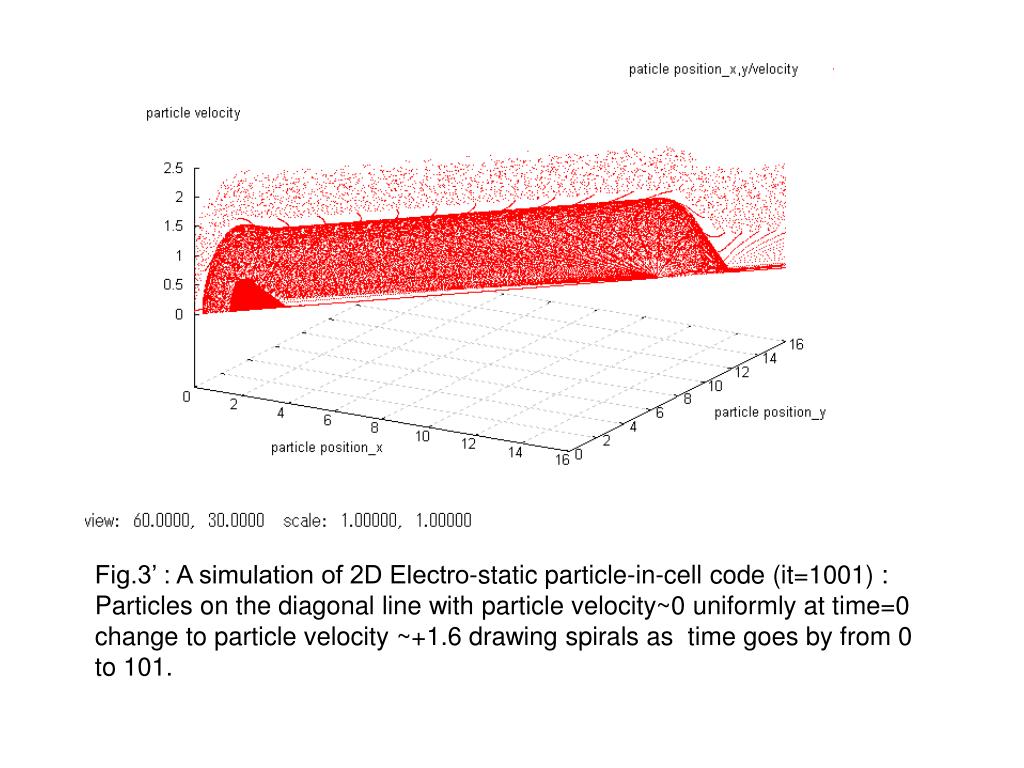 paticle position_x,y/velocity

particle velocity

2.5
2
1.5
1
0.5
0

0
2
4
6
8
10
12
14
16
particle position_x

0
2
4
6
8
10
12
14
16
particle position_y

view: 60.0000, 30.0000 scale: 1.00000, 1.00000

Fig.3’ : A simulation of 2D Electro-static particle-in-cell code (it=1001) : Particles on the diagonal line with particle velocity~0 uniformly at time=0 change to particle velocity ~+1.6 drawing spirals as time goes by from 0 to 101.